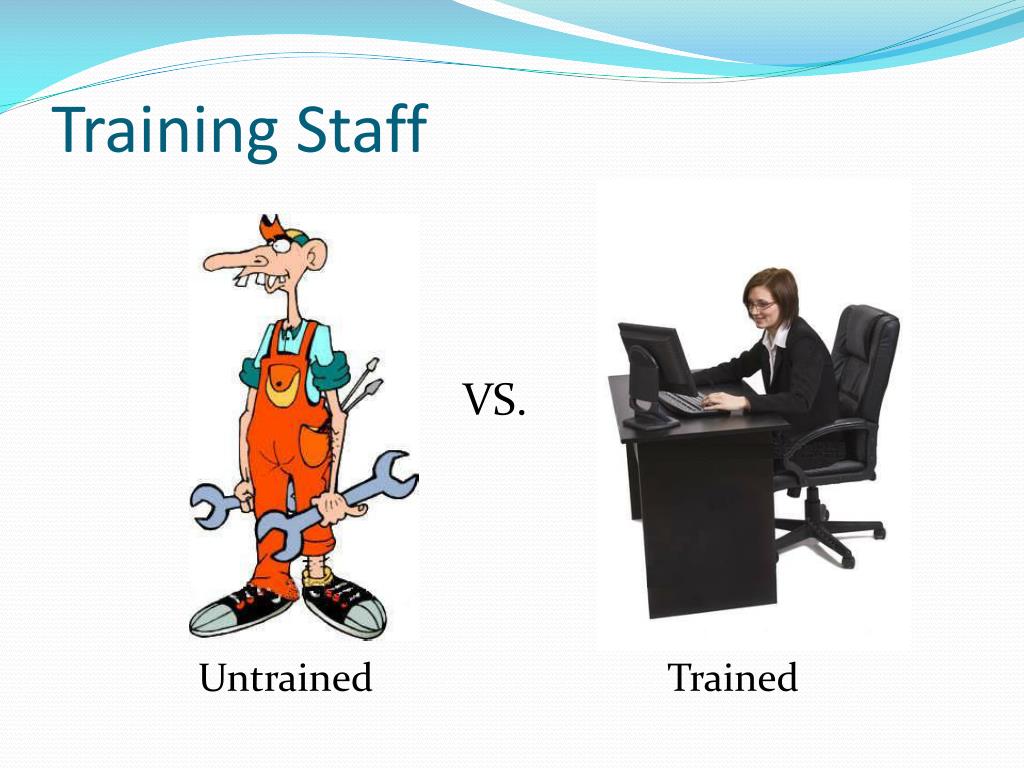 Training Staff

VS.

Untrained

Trained